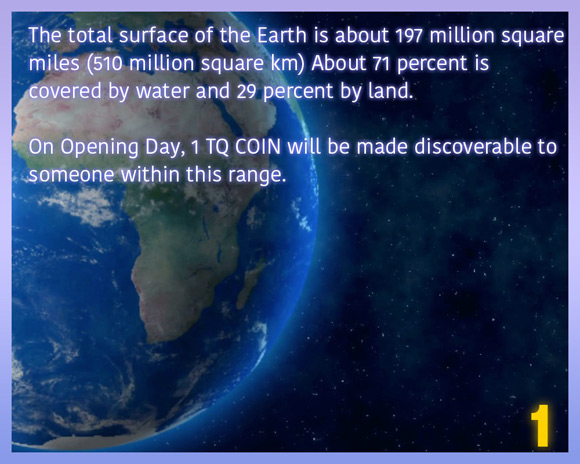 The total surface of the Earth is about 197 million square miles (510 million square km) About 71 percent is covered by water and 29 percent by land.

On Opening Day, 1 TQ COIN will be made discoverable to someone within this range.

1